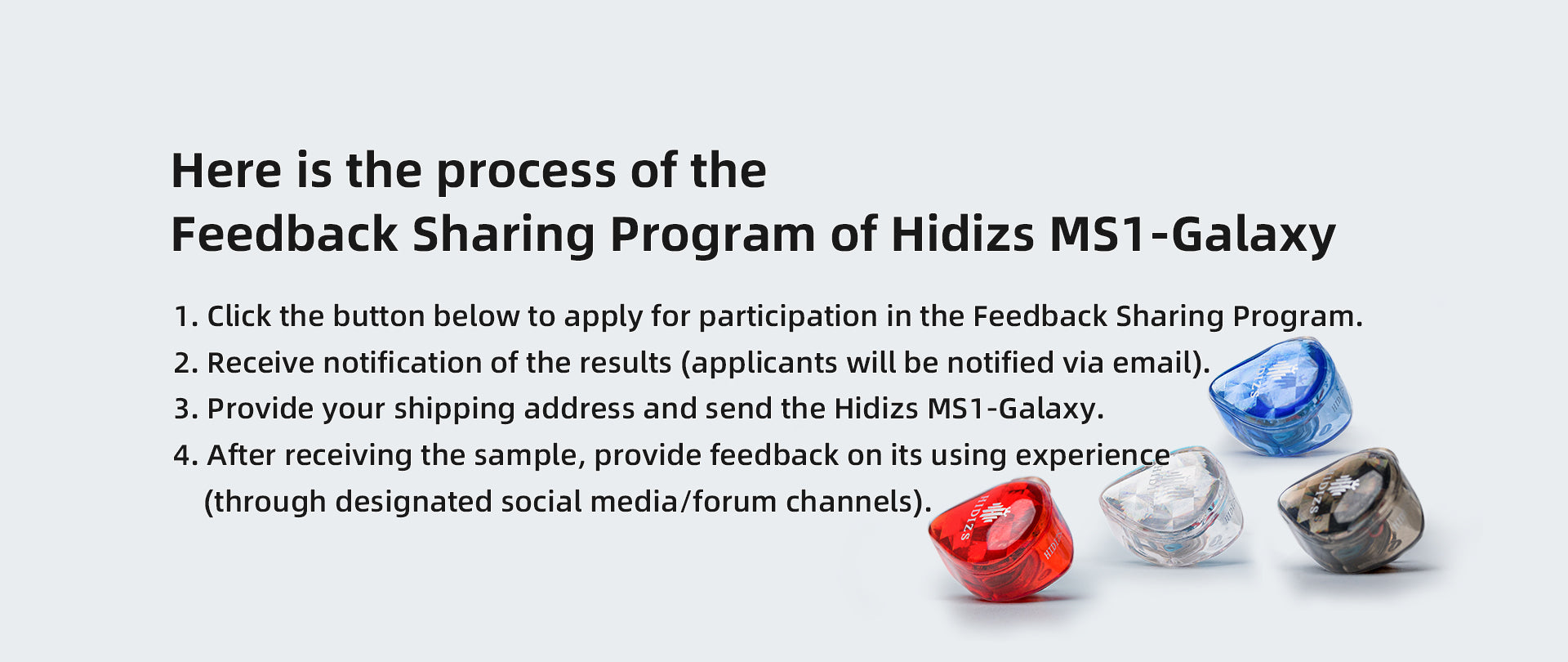 Here is the process of the
Feedback Sharing Program of Hidizs MS1-Galaxy

1. Click the button below to apply for participation in the Feedback Sharing Program.
2. Receive notification of the results (applicants will be notified via email).
3. Provide your shipping address and send the Hidizs MS1-Galaxy.
4. After receiving the sample, provide feedback on its using experience (through designated social media/forum channels).

HIDIZS
HIDIZS
HIDIZS
HIDIZS